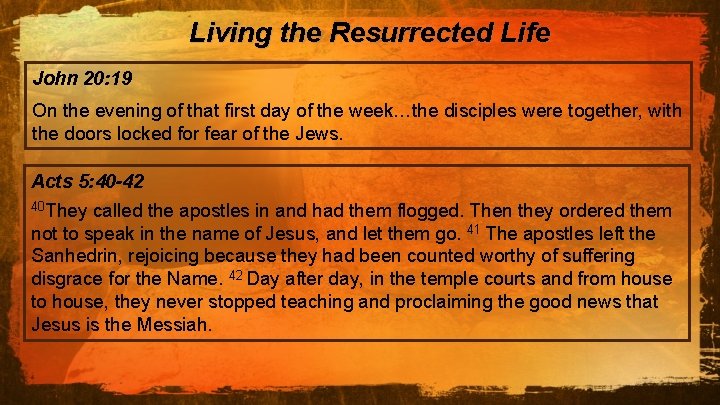 Living the Resurrected Life

John 20:19

On the evening of that first day of the week…the disciples were together, with the doors locked for fear of the Jews.

Acts 5:40-42

$^{40}$They called the apostles in and had them flogged. Then they ordered them not to speak in the name of Jesus, and let them go. $^{41}$ The apostles left the Sanhedrin, rejoicing because they had been counted worthy of suffering disgrace for the Name. $^{42}$ Day after day, in the temple courts and from house to house, they never stopped teaching and proclaiming the good news that Jesus is the Messiah.